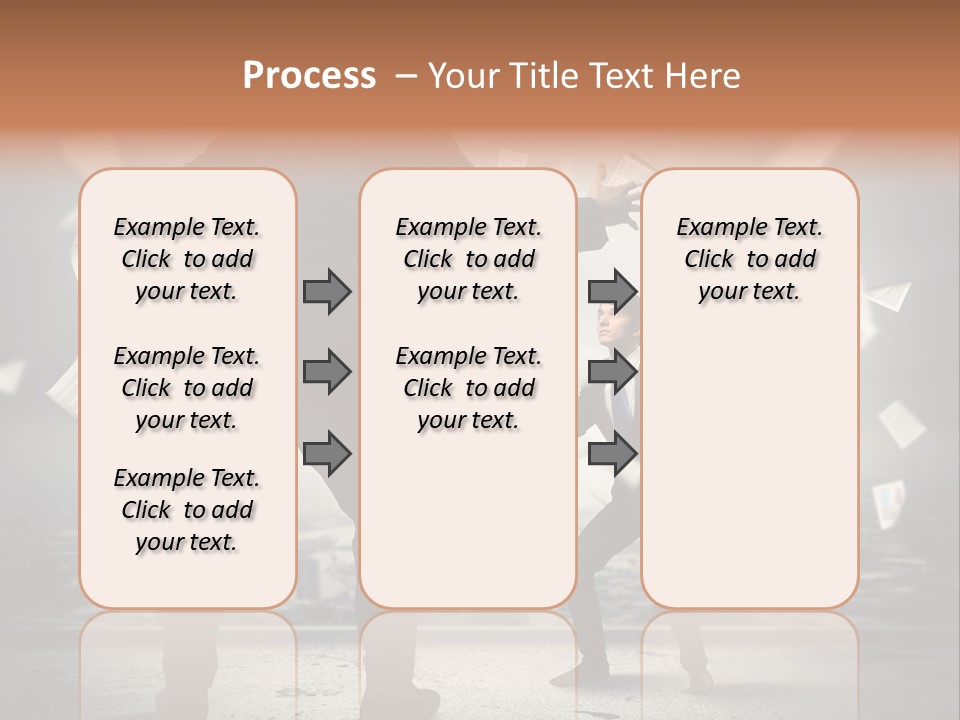 Process – Your Title Text Here

Example Text. Click to add your text.

Example Text. Click to add your text.

Example Text. Click to add your text.

Example Text. Click to add your text.

Example Text. Click to add your text.

Example Text. Click to add your text.